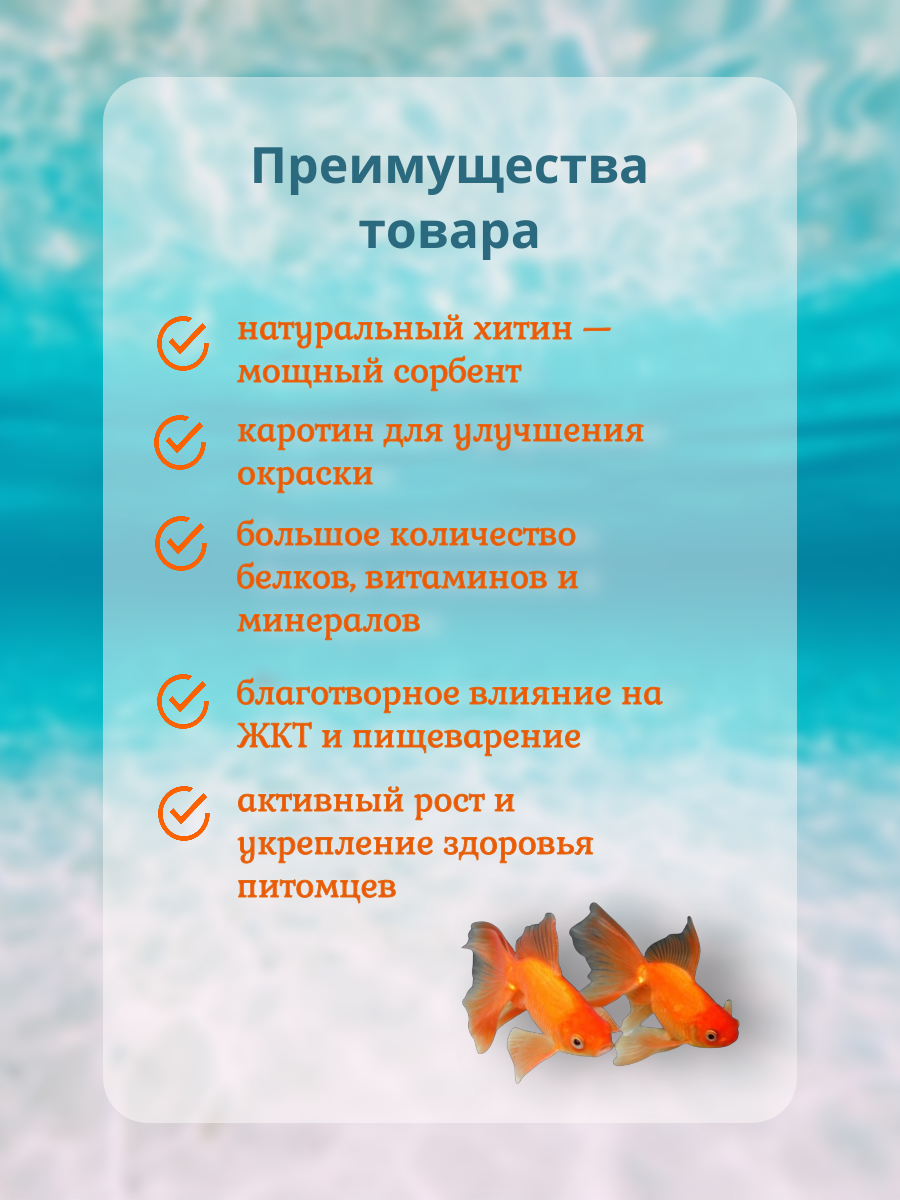 Преимущества товара

натуральный хитин — мощный сорбент

каротин для улучшения окраски

большое количество белков, витаминов и минералов

благотворное влияние на ЖКТ и пищеварение

активный рост и укрепление здоровья питомцев